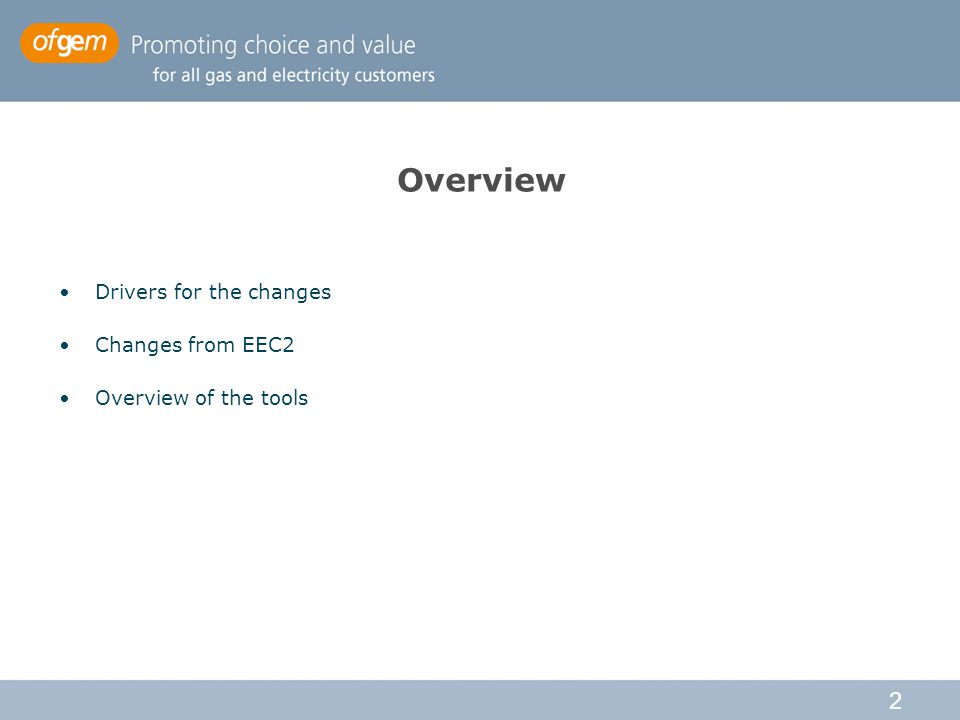 ofgem Promoting choice and value
for all gas and electricity customers

Overview

• Drivers for the changes

• Changes from EEC2

• Overview of the tools

2